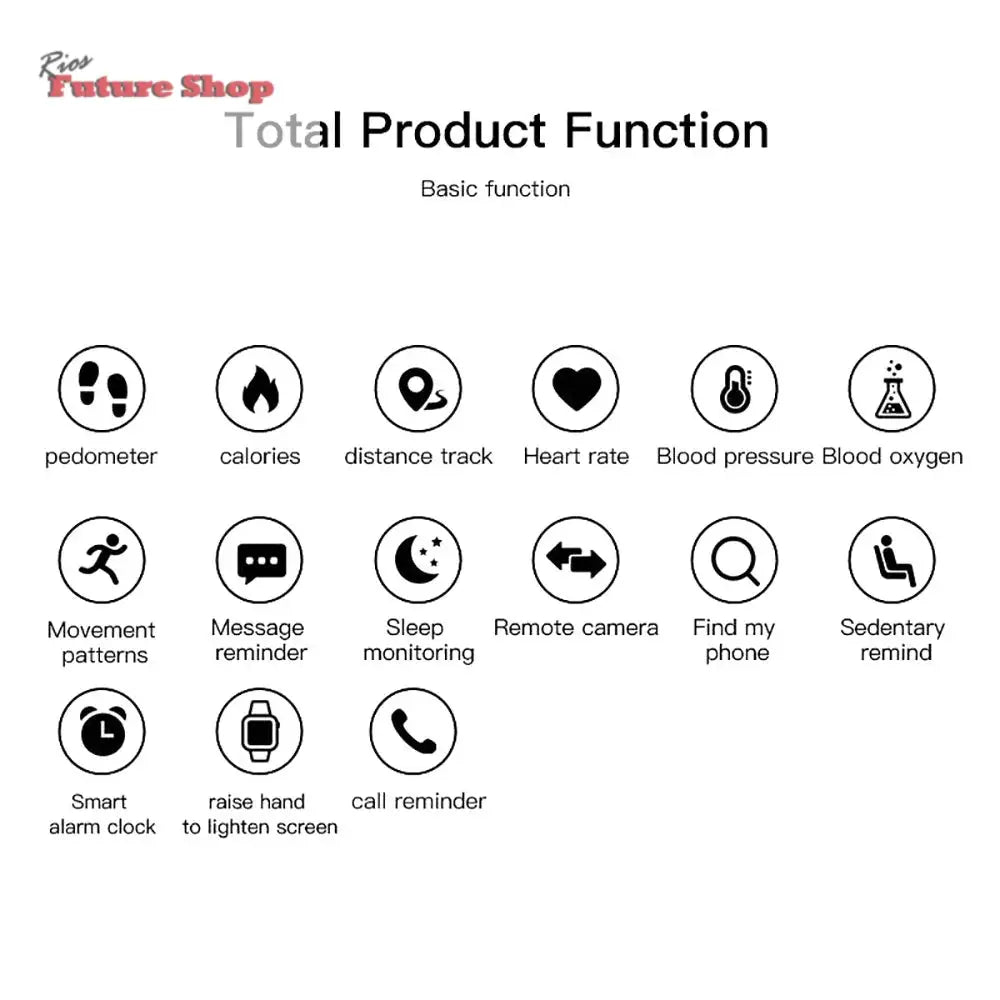 Rios
Future Shop

Total Product Function

Basic function

pedometer

calories

distance track

Heart rate

Blood pressure

Blood oxygen

Movement patterns

Message reminder

Sleep monitoring

Remote camera

Find my phone

Sedentary remind

Smart alarm clock

raise hand to lighten screen

call reminder